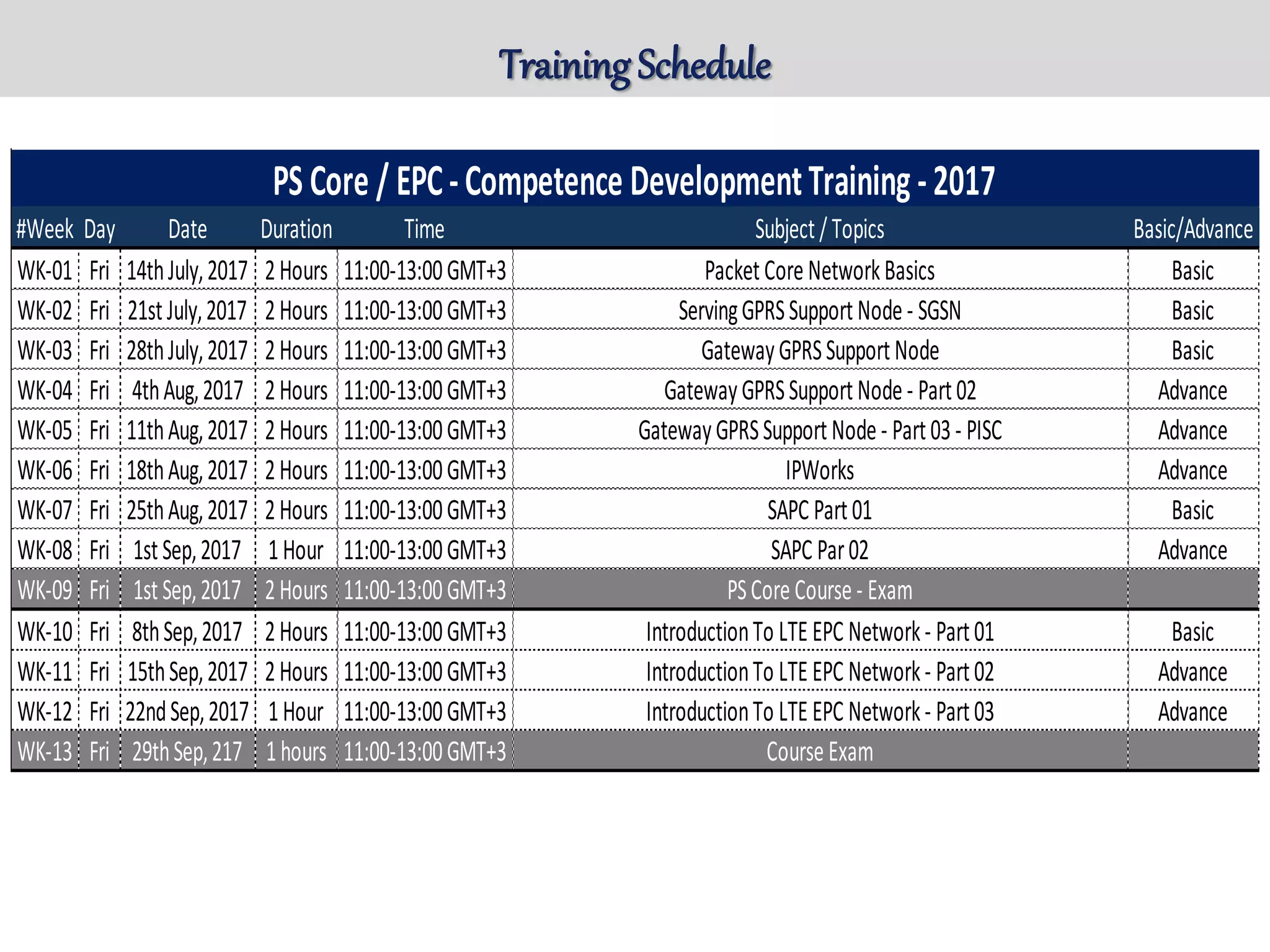 Training Schedule

PS Core / EPC - Competence Development Training - 2017

| #Week | Day | Date | Duration | Time | Subject / Topics | Basic/Advance |
|---|---|---|---|---|---|---|
| WK-01 | Fri | 14th July, 2017 | 2 Hours | 11:00-13:00 GMT+3 | Packet Core Network Basics | Basic |
| WK-02 | Fri | 21st July, 2017 | 2 Hours | 11:00-13:00 GMT+3 | Serving GPRS Support Node - SGSN | Basic |
| WK-03 | Fri | 28th July, 2017 | 2 Hours | 11:00-13:00 GMT+3 | Gateway GPRS Support Node | Basic |
| WK-04 | Fri | 4th Aug, 2017 | 2 Hours | 11:00-13:00 GMT+3 | Gateway GPRS Support Node - Part 02 | Advance |
| WK-05 | Fri | 11th Aug, 2017 | 2 Hours | 11:00-13:00 GMT+3 | Gateway GPRS Support Node - Part 03 - PISC | Advance |
| WK-06 | Fri | 18th Aug, 2017 | 2 Hours | 11:00-13:00 GMT+3 | IPWorks | Advance |
| WK-07 | Fri | 25th Aug, 2017 | 2 Hours | 11:00-13:00 GMT+3 | SAPC Part 01 | Basic |
| WK-08 | Fri | 1st Sep, 2017 | 1 Hour | 11:00-13:00 GMT+3 | SAPC Par 02 | Advance |
| WK-09 | Fri | 1st Sep, 2017 | 2 Hours | 11:00-13:00 GMT+3 | PS Core Course - Exam | |
| WK-10 | Fri | 8th Sep, 2017 | 2 Hours | 11:00-13:00 GMT+3 | Introduction To LTE EPC Network - Part 01 | Basic |
| WK-11 | Fri | 15th Sep, 2017 | 2 Hours | 11:00-13:00 GMT+3 | Introduction To LTE EPC Network - Part 02 | Advance |
| WK-12 | Fri | 22nd Sep, 2017 | 1 Hour | 11:00-13:00 GMT+3 | Introduction To LTE EPC Network - Part 03 | Advance |
| WK-13 | Fri | 29th Sep, 217 | 1 hours | 11:00-13:00 GMT+3 | Course Exam | |